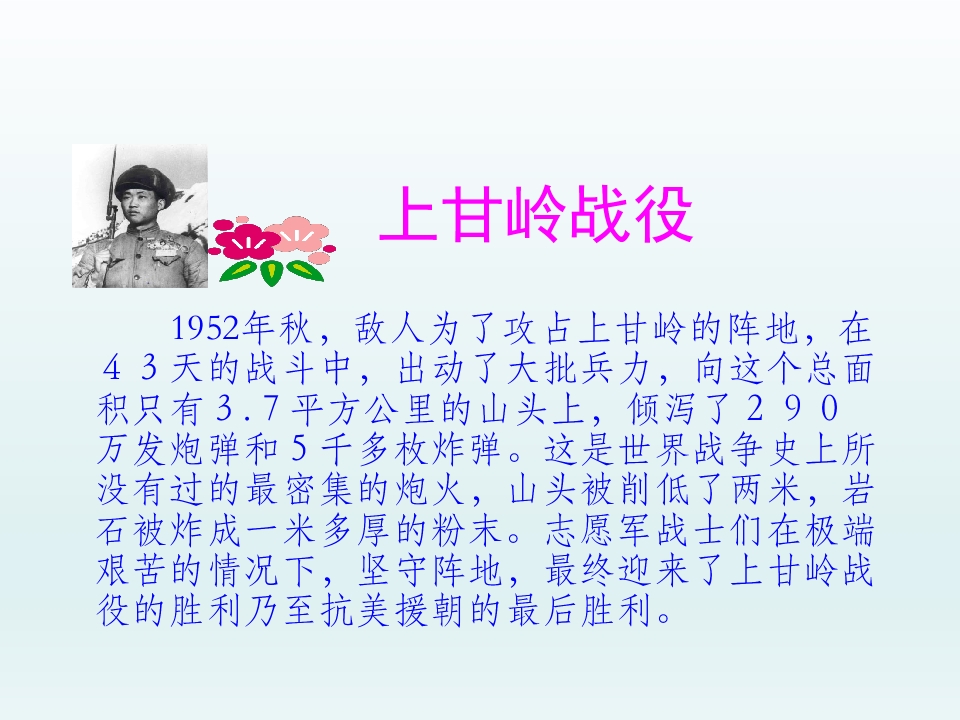 上甘岭战役

1952年秋，敌人为了攻占上甘岭的阵地，在４３天的战斗中，出动了大批兵力，向这个总面积只有３.７平方公里的山头上，倾泻了２９０万发炮弹和５千多枚炸弹。这是世界战争史上所没有过的最密集的炮火，山头被削低了两米，岩石被炸成一米多厚的粉末。志愿军战士们在极端艰苦的情况下，坚守阵地，最终迎来了上甘岭战役的胜利乃至抗美援朝的最后胜利。